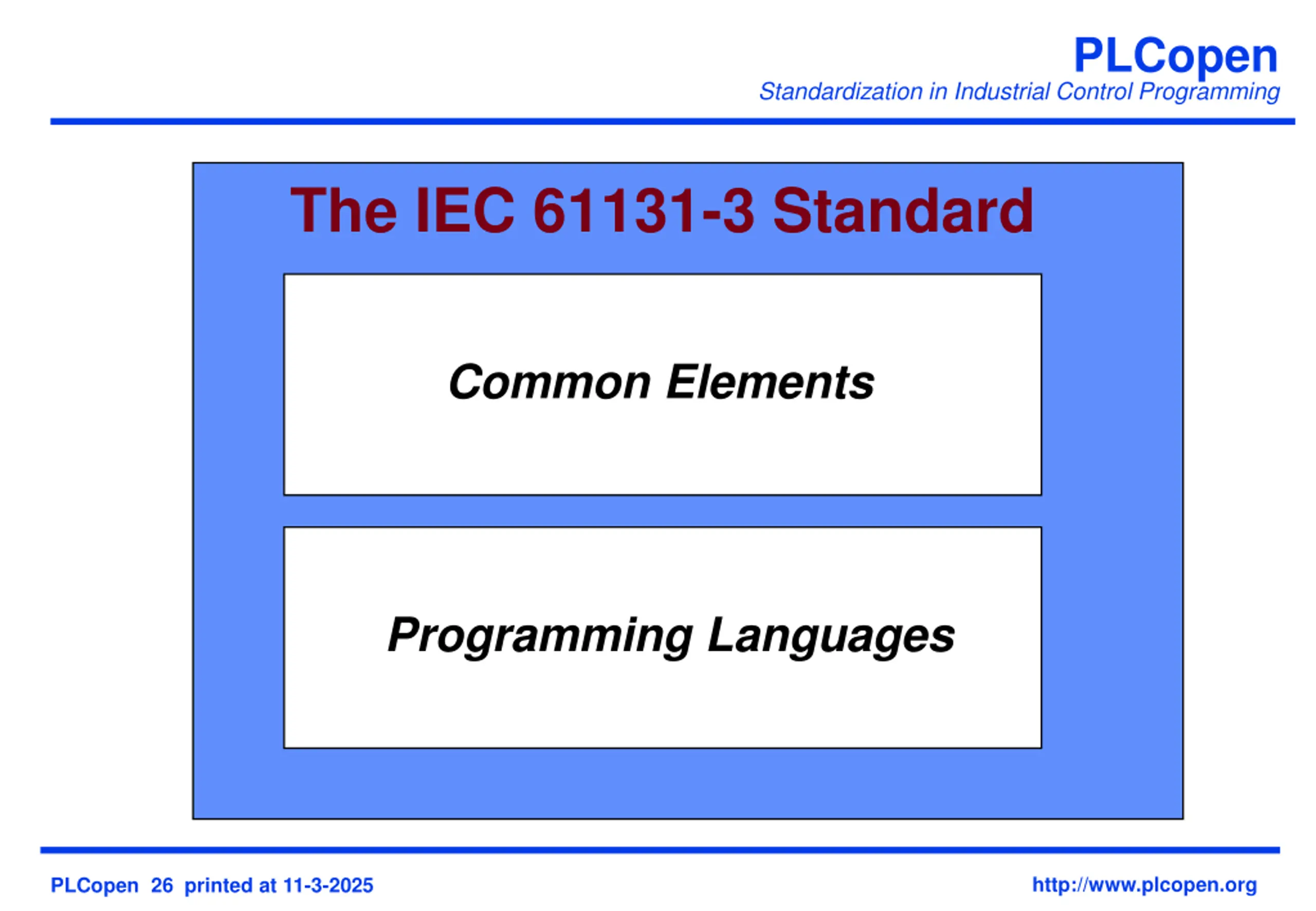 PLCopen
Standardization in Industrial Control Programming

The IEC 61131-3 Standard

Common Elements

Programming Languages

PLCopen 26 printed at 11-3-2025

http://www.plcopen.org